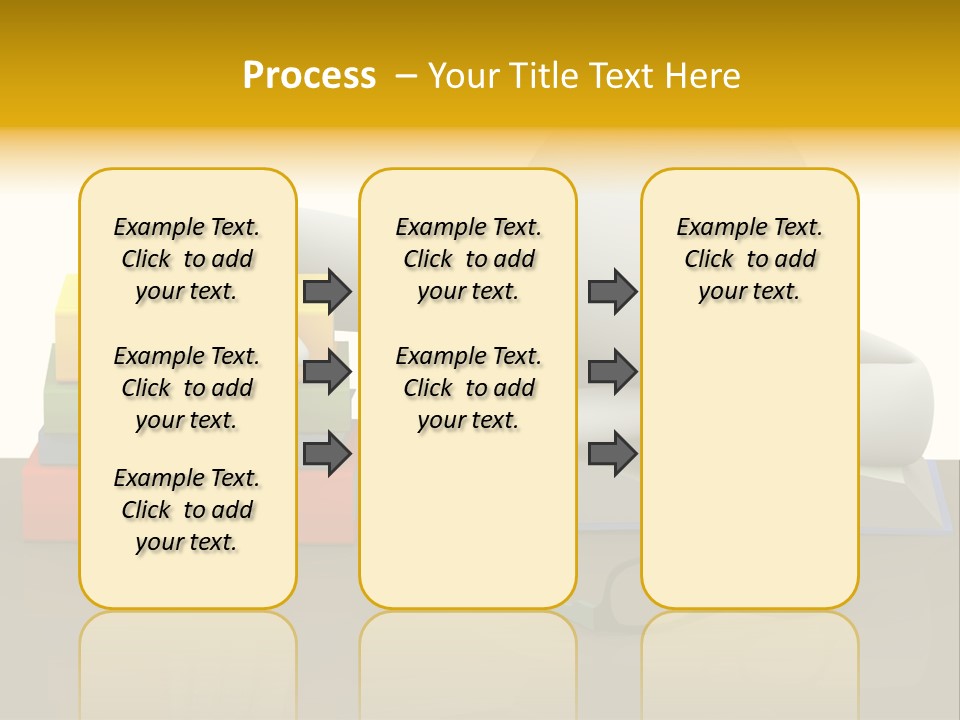 Process – Your Title Text Here

Example Text. Click to add your text.

Example Text. Click to add your text.

Example Text. Click to add your text.

Example Text. Click to add your text.

Example Text. Click to add your text.

Example Text. Click to add your text.